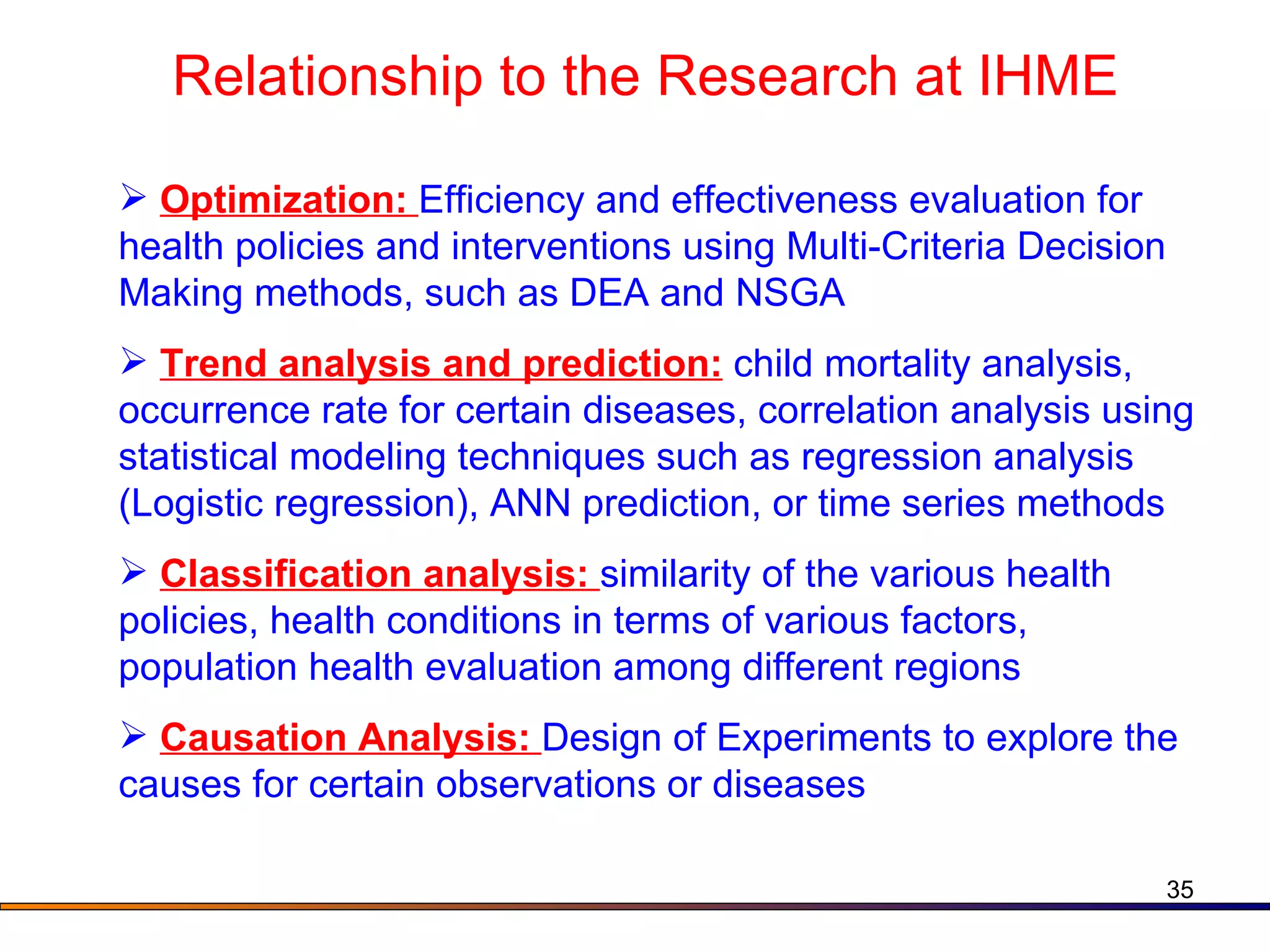 Relationship to the Research at IHME

➢ Optimization: Efficiency and effectiveness evaluation for health policies and interventions using Multi-Criteria Decision Making methods, such as DEA and NSGA

➢ Trend analysis and prediction: child mortality analysis, occurrence rate for certain diseases, correlation analysis using statistical modeling techniques such as regression analysis (Logistic regression), ANN prediction, or time series methods

➢ Classification analysis: similarity of the various health policies, health conditions in terms of various factors, population health evaluation among different regions

➢ Causation Analysis: Design of Experiments to explore the causes for certain observations or diseases

35